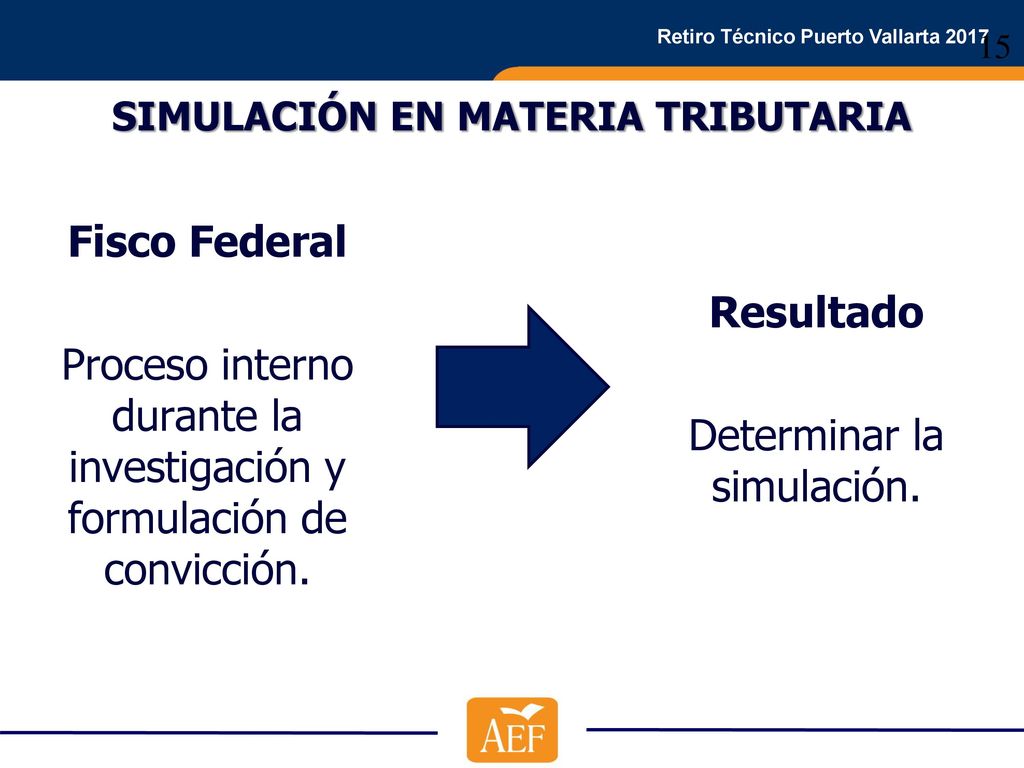 Retiro Técnico Puerto Vallarta 2017

15

SIMULACIÓN EN MATERIA TRIBUTARIA

Fisco Federal

Proceso interno durante la investigación y formulación de convicción.

Resultado

Determinar la simulación.

AEF